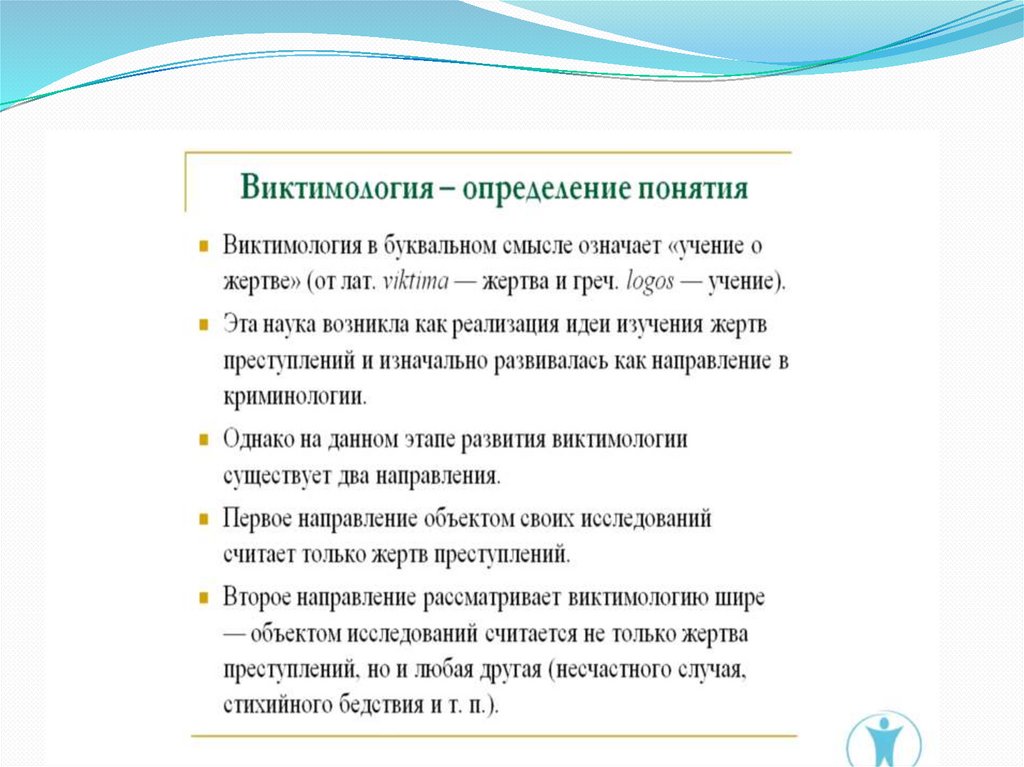 Виктимология – определение понятия

Виктимология в буквальном смысле означает «учение о жертве» (от лат. viktima — жертва и греч. logos — учение).

Эта наука возникла как реализация идеи изучения жертв преступлений и изначально развивалась как направление в криминологии.

Однако на данном этапе развития виктимологии существует два направления.

Первое направление объектом своих исследований считает только жертв преступлений.

Второе направление рассматривает виктимологию шире — объектом исследований считается не только жертва преступлений, но и любая другая (несчастного случая, стихийного бедствия и т. п.).